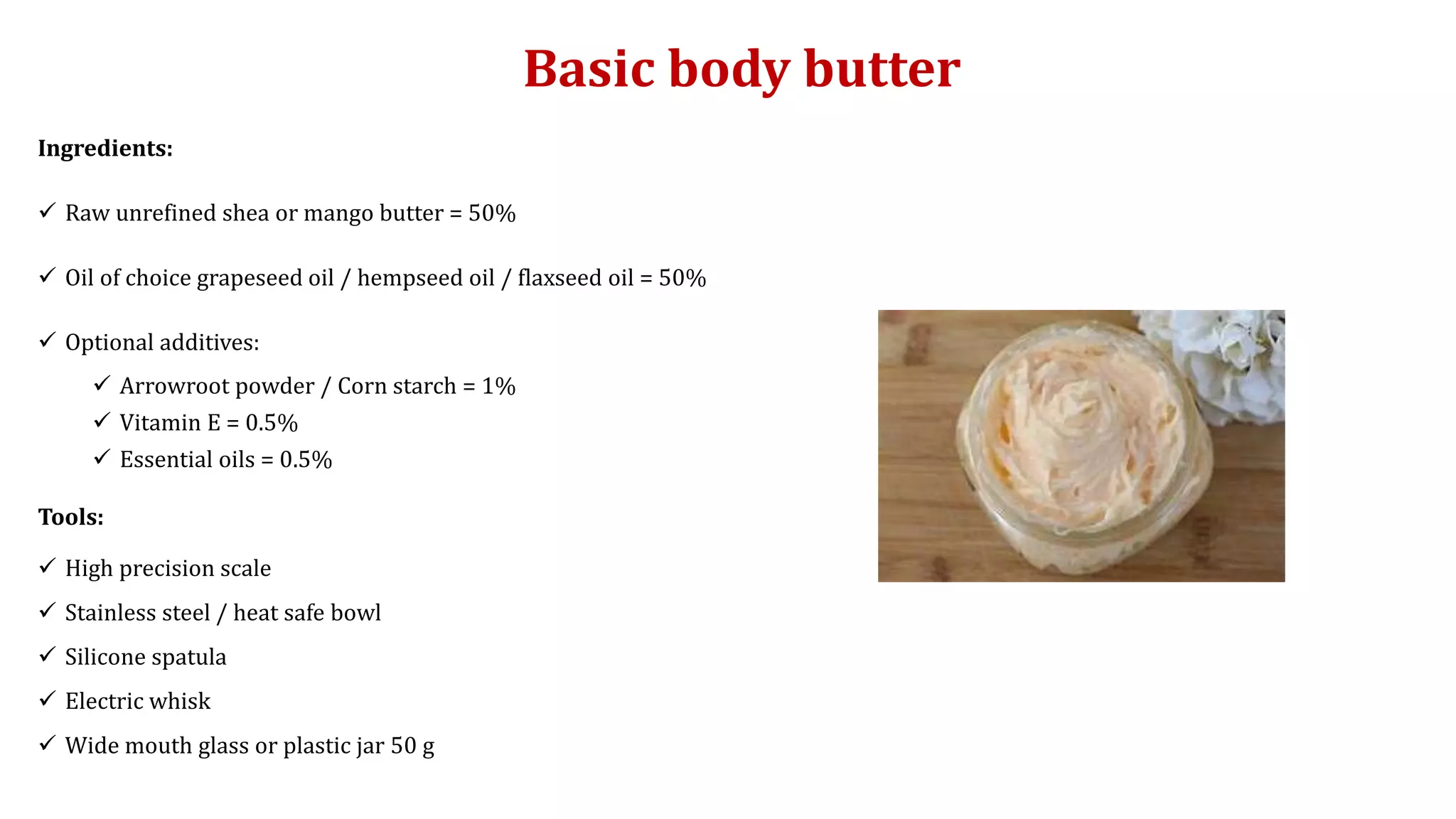 Basic body butter

Ingredients:

✓ Raw unrefined shea or mango butter = 50%

✓ Oil of choice grapeseed oil / hempseed oil / flaxseed oil = 50%

✓ Optional additives:
  ✓ Arrowroot powder / Corn starch = 1%
  ✓ Vitamin E = 0.5%
  ✓ Essential oils = 0.5%

Tools:

✓ High precision scale

✓ Stainless steel / heat safe bowl

✓ Silicone spatula

✓ Electric whisk

✓ Wide mouth glass or plastic jar 50 g